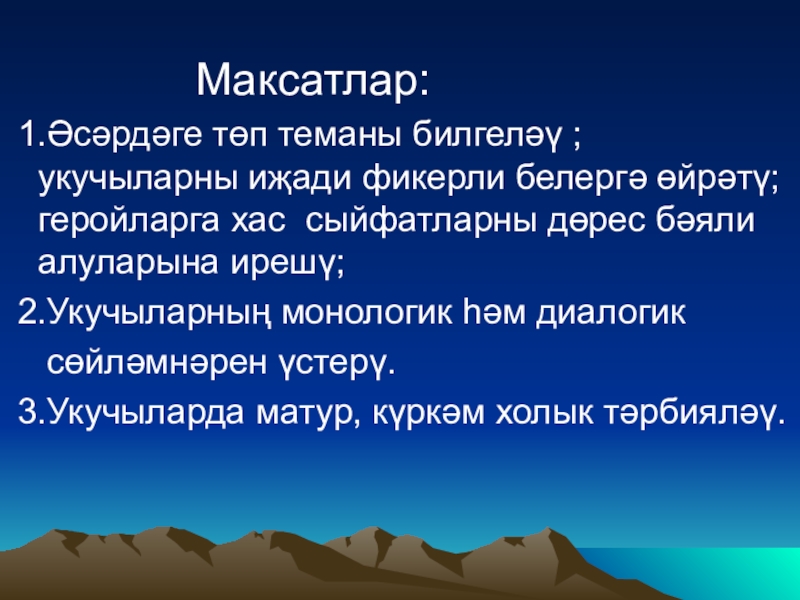 Максатлар:

1.Әсәрдәге төп теманы билгеләү ; укучыларны иҗади фикерли белергә өйрәтү; геройларга хас сыйфатларны дөрес бәяли алуларына ирешү;

2.Укучыларның монологик һәм диалогик сөйләмнәрен үстерү.

3.Укучыларда матур, күркәм холык тәрбияләү.